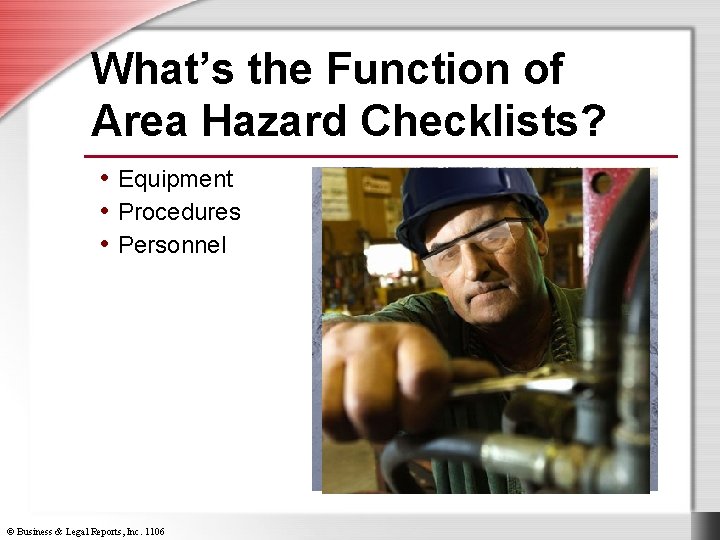 What's the Function of Area Hazard Checklists?

• Equipment
• Procedures
• Personnel

© Business & Legal Reports, Inc. 1106